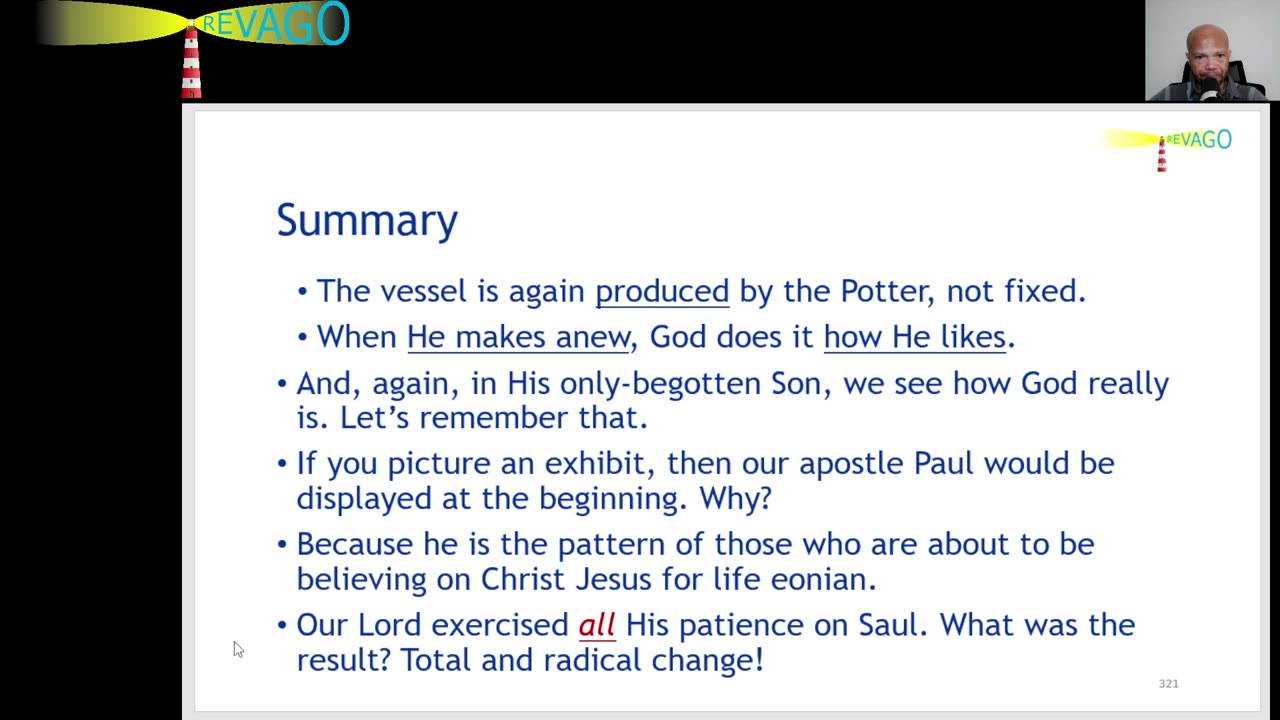 REVAGO

REVAGO

Summary

• The vessel is again produced by the Potter, not fixed.

• When He makes anew, God does it how He likes.

• And, again, in His only-begotten Son, we see how God really is. Let's remember that.

• If you picture an exhibit, then our apostle Paul would be displayed at the beginning. Why?

• Because he is the pattern of those who are about to be believing on Christ Jesus for life eonian.

• Our Lord exercised all His patience on Saul. What was the result? Total and radical change!

321